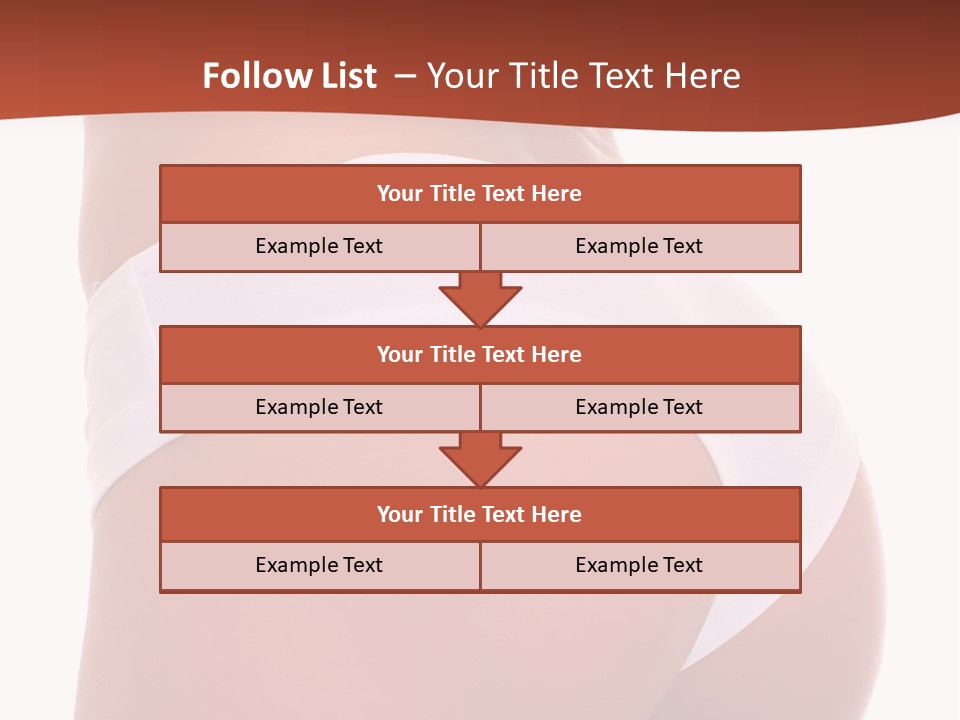 Follow List – Your Title Text Here

Your Title Text Here

Example Text

Example Text

Your Title Text Here

Example Text

Example Text

Your Title Text Here

Example Text

Example Text